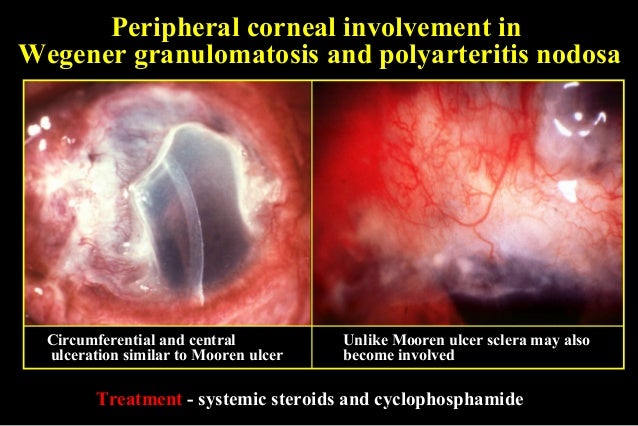 Peripheral corneal involvement in Wegener granulomatosis and polyarteritis nodosa

Circumferential and central ulceration similar to Mooren ulcer

Unlike Mooren ulcer sclera may also become involved

Treatment - systemic steroids and cyclophosphamide